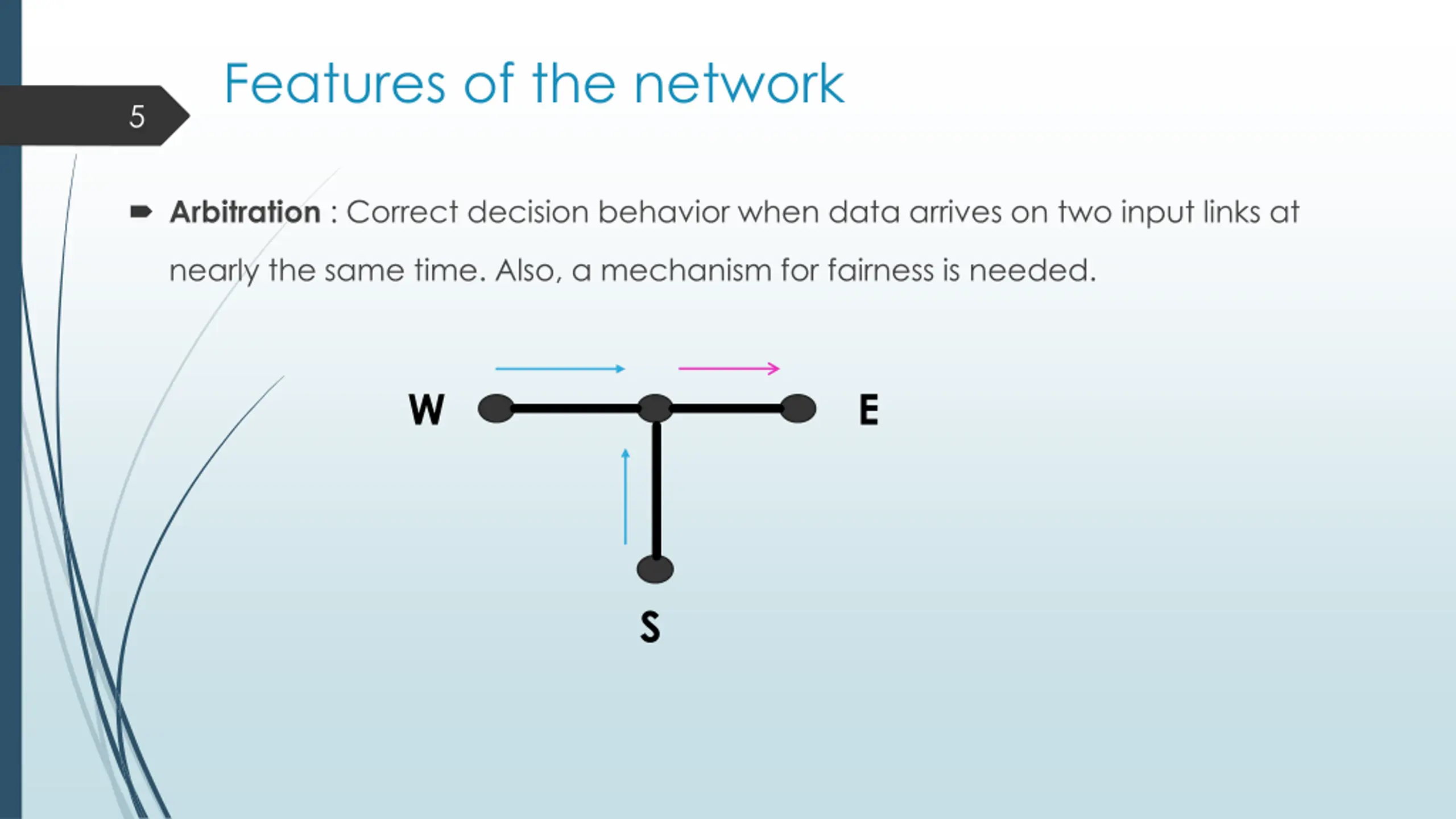 5

Features of the network

Arbitration : Correct decision behavior when data arrives on two input links at nearly the same time. Also, a mechanism for fairness is needed.

W

E

S